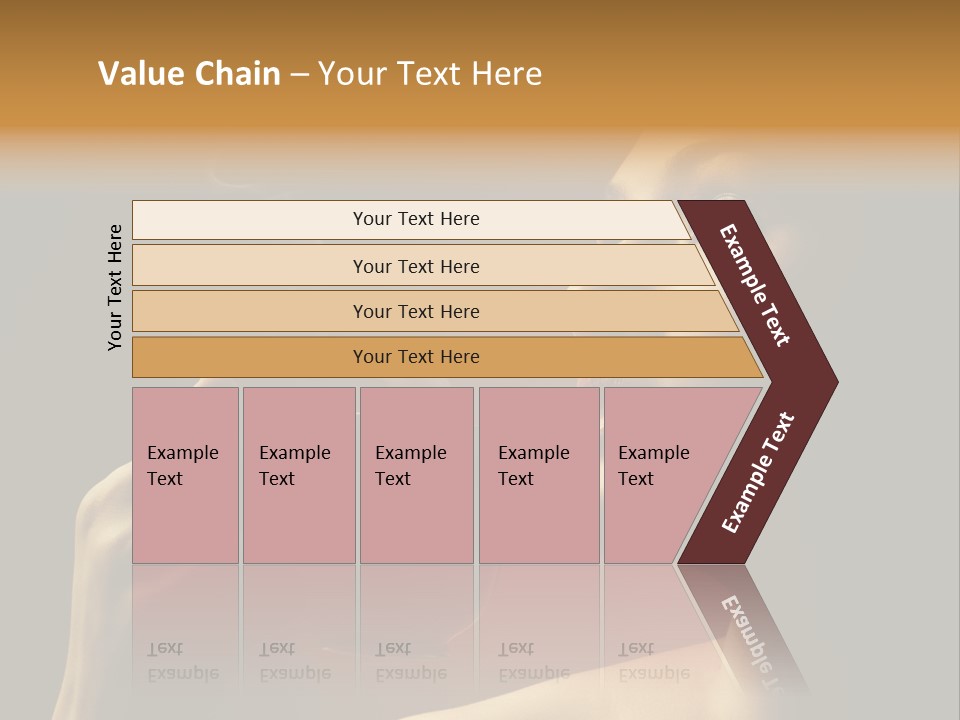 Value Chain – Your Text Here

Your Text Here

Your Text Here

Your Text Here

Your Text Here

Your Text Here

Example Text

Example Text

Example Text

Example Text

Example Text

Example Text

Example Text